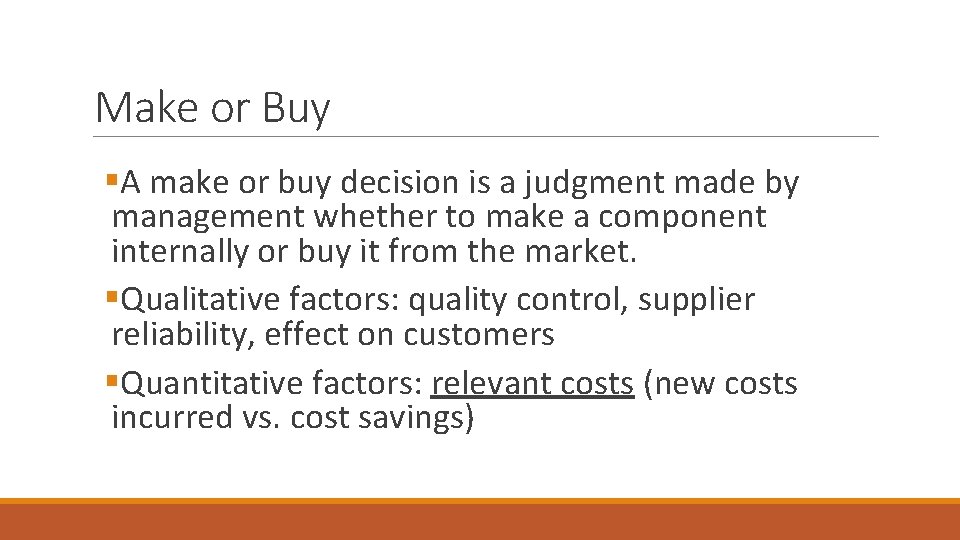 Make or Buy

▪A make or buy decision is a judgment made by management whether to make a component internally or buy it from the market.

▪Qualitative factors: quality control, supplier reliability, effect on customers

▪Quantitative factors: relevant costs (new costs incurred vs. cost savings)